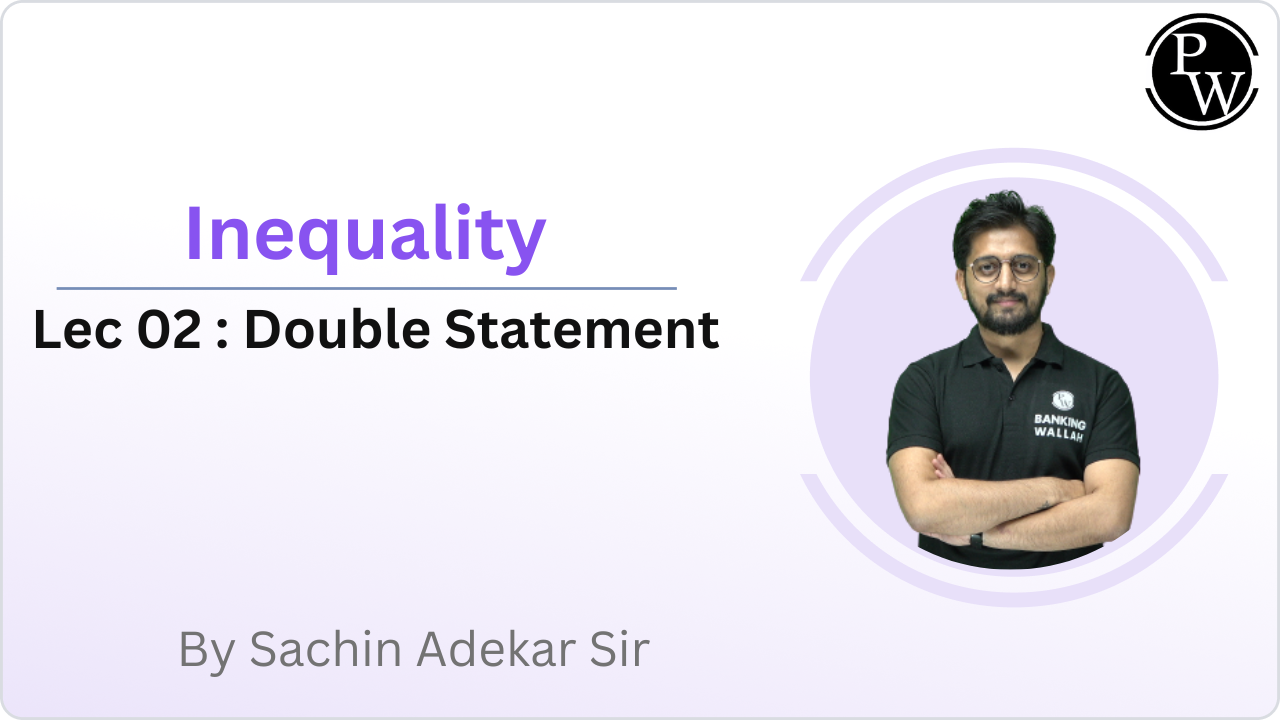 PW

Inequality

Lec 02 : Double Statement

BANKING WALLAH

By Sachin Adekar Sir